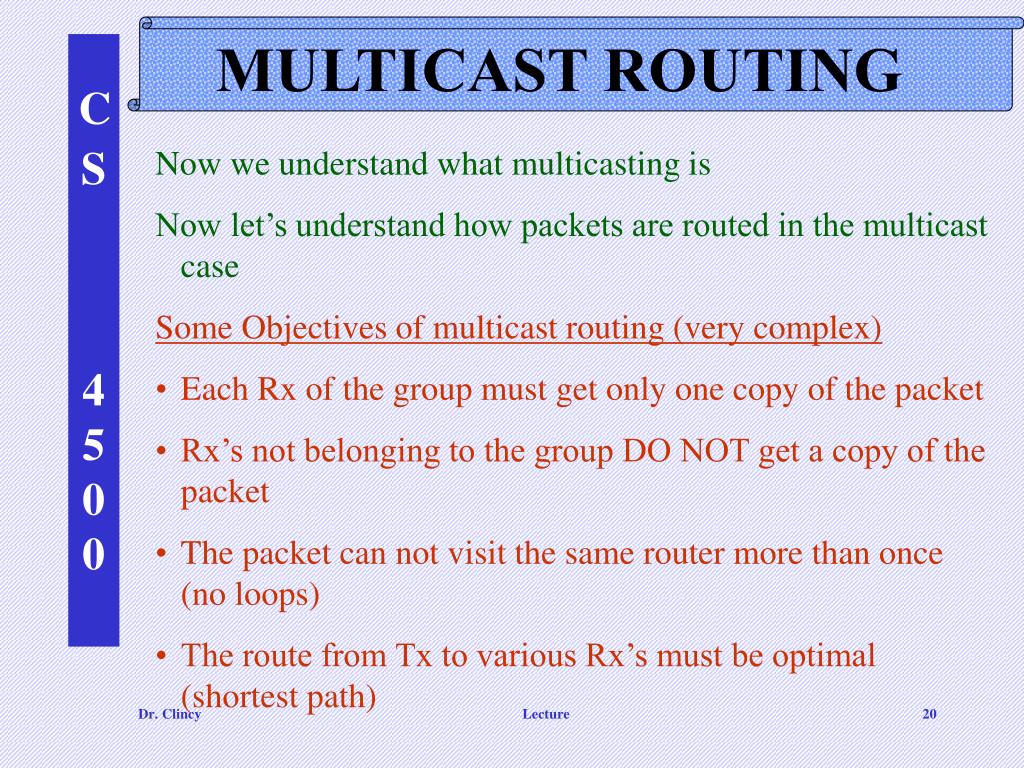 C
S

4
5
0
0

MULTICAST ROUTING

Now we understand what multicasting is

Now let’s understand how packets are routed in the multicast case

Some Objectives of multicast routing (very complex)

• Each Rx of the group must get only one copy of the packet

• Rx’s not belonging to the group DO NOT get a copy of the packet

• The packet can not visit the same router more than once (no loops)

• The route from Tx to various Rx’s must be optimal (shortest path)

Dr. Clincy

Lecture

20